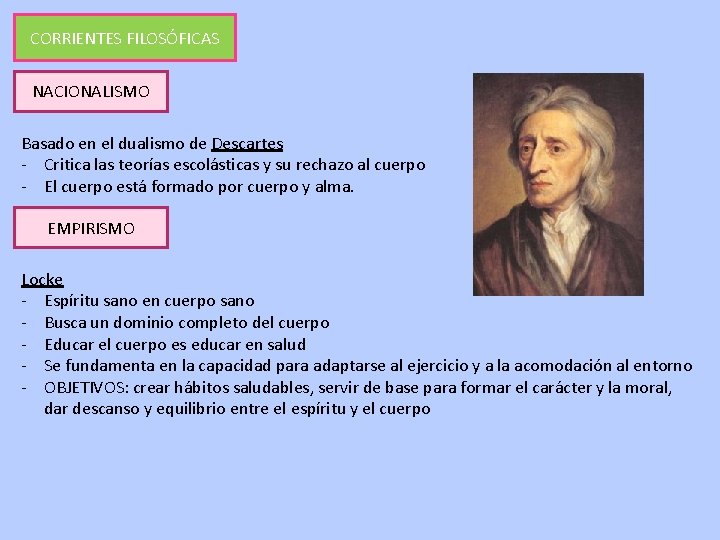 CORRIENTES FILOSÓFICAS

NACIONALISMO

Basado en el dualismo de Descartes
- Critica las teorías escolásticas y su rechazo al cuerpo
- El cuerpo está formado por cuerpo y alma.

EMPIRISMO

Locke
- Espíritu sano en cuerpo sano
- Busca un dominio completo del cuerpo
- Educar el cuerpo es educar en salud
- Se fundamenta en la capacidad para adaptarse al ejercicio y a la acomodación al entorno
- OBJETIVOS: crear hábitos saludables, servir de base para formar el carácter y la moral, dar descanso y equilibrio entre el espíritu y el cuerpo